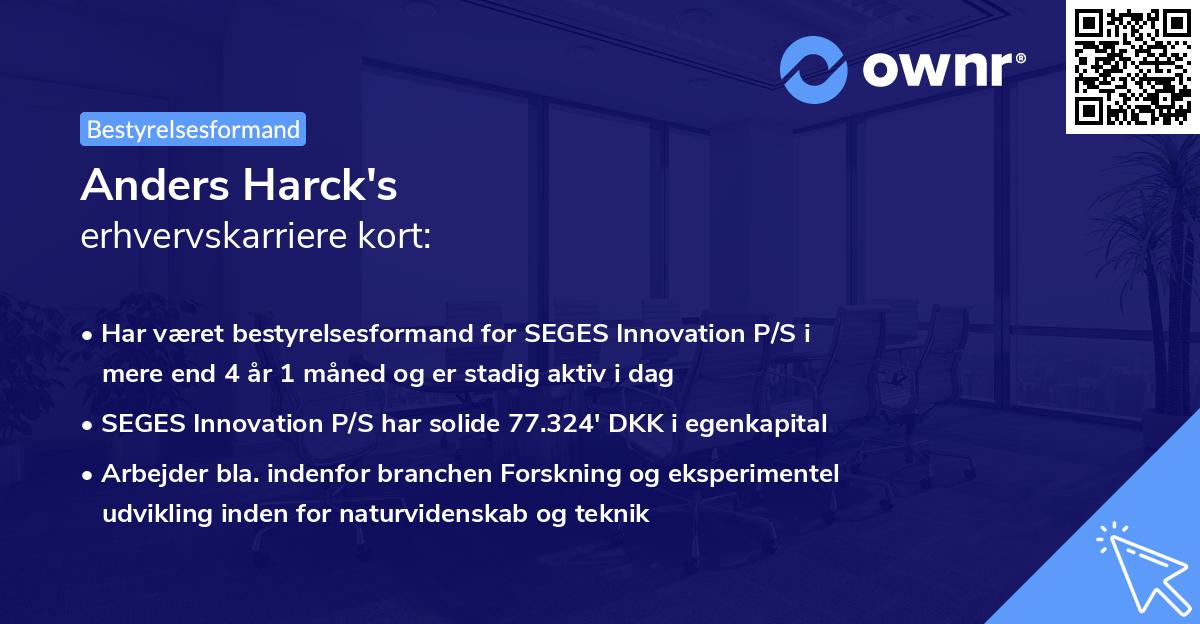 ownr®

Bestyrelsesformand

Anders Harck's
erhvervskarriere kort:

• Har været bestyrelsesformand for SEGES Innovation P/S i mere end 4 år 1 måned og er stadig aktiv i dag

• SEGES Innovation P/S har solide 77.324' DKK i egenkapital

• Arbejder bla. indenfor branchen Forskning og eksperimentel udvikling inden for naturvidenskab og teknik